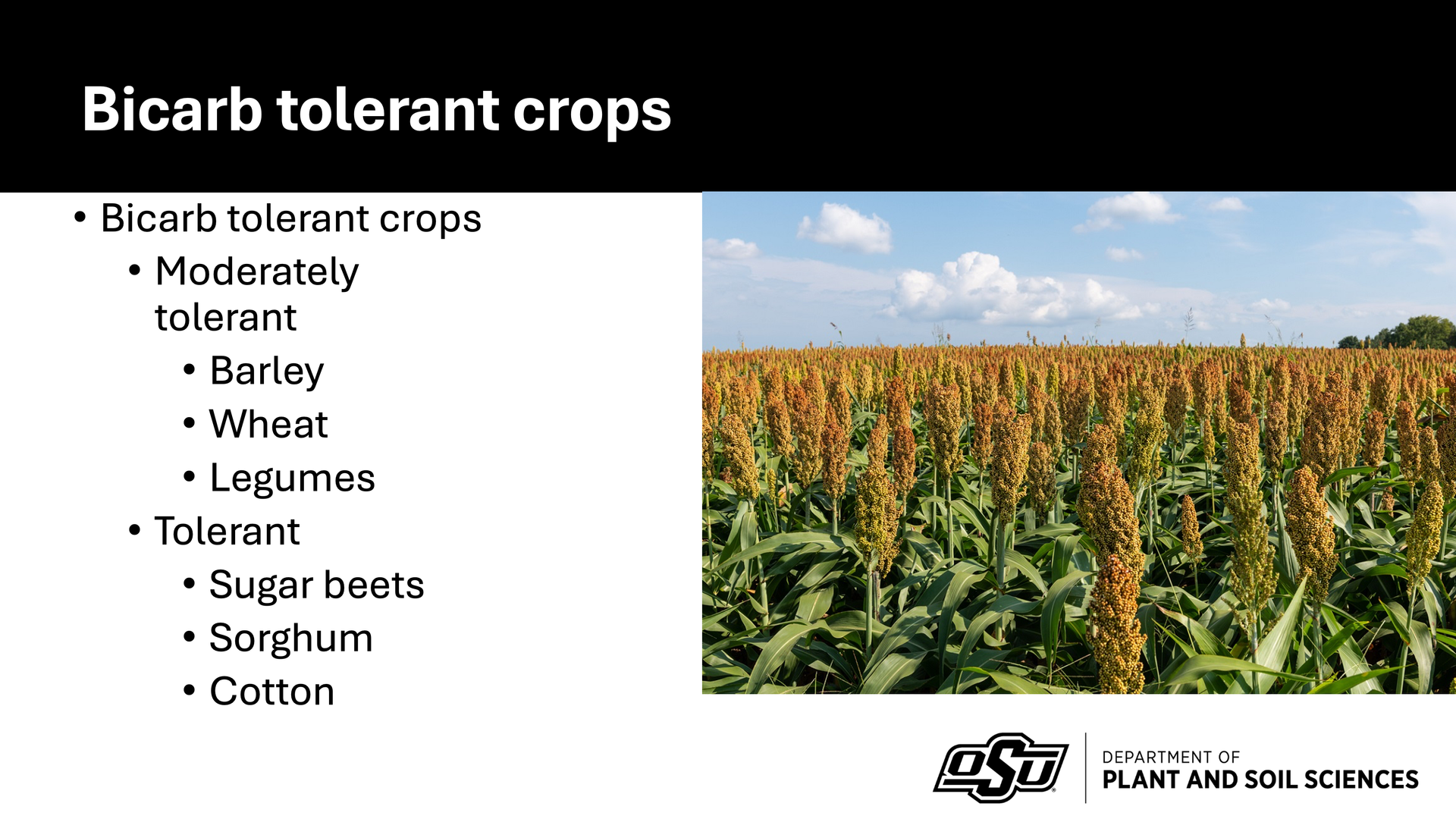 Bicarb tolerant crops

• Bicarb tolerant crops
  • Moderately tolerant
    • Barley
    • Wheat
    • Legumes
  • Tolerant
    • Sugar beets
    • Sorghum
    • Cotton

OSU

DEPARTMENT OF
PLANT AND SOIL SCIENCES